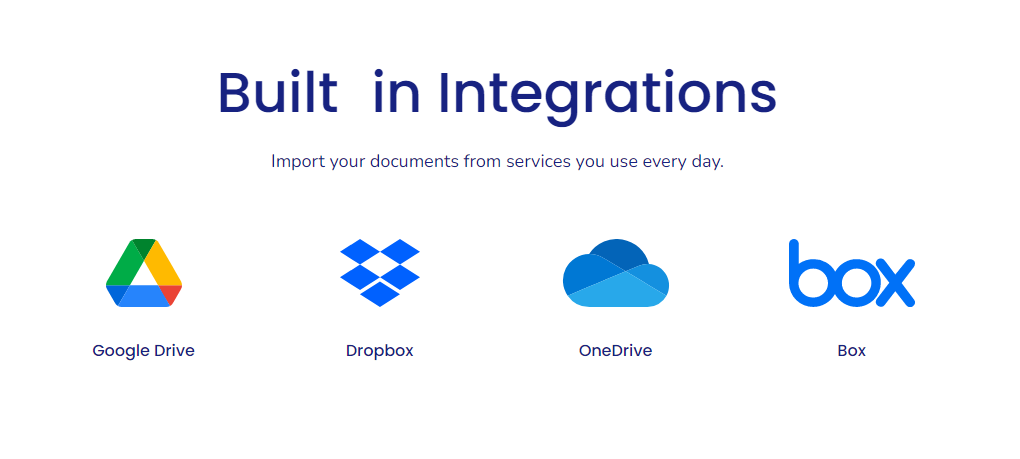 Built in Integrations

Import your documents from services you use every day.

Google Drive

Dropbox

OneDrive

box

Box